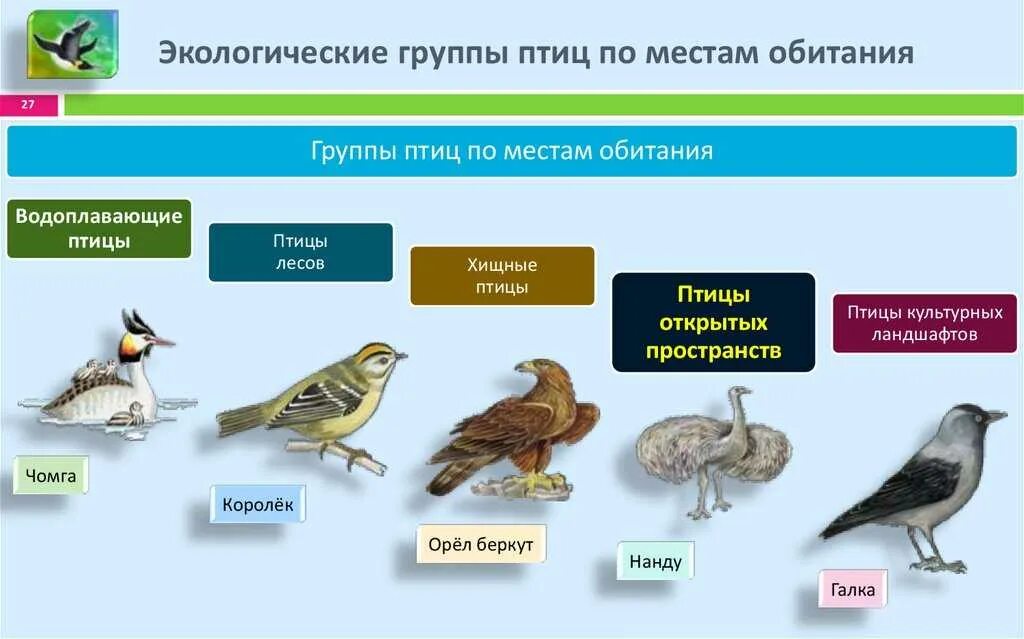 Экологические группы птиц по местам обитания

27

Группы птиц по местам обитания

Водоплавающие птицы

Птицы лесов

Хищные птицы

Птицы открытых пространств

Птицы культурных ландшафтов

Чомга

Королёк

Орёл беркут

Нанду

Галка